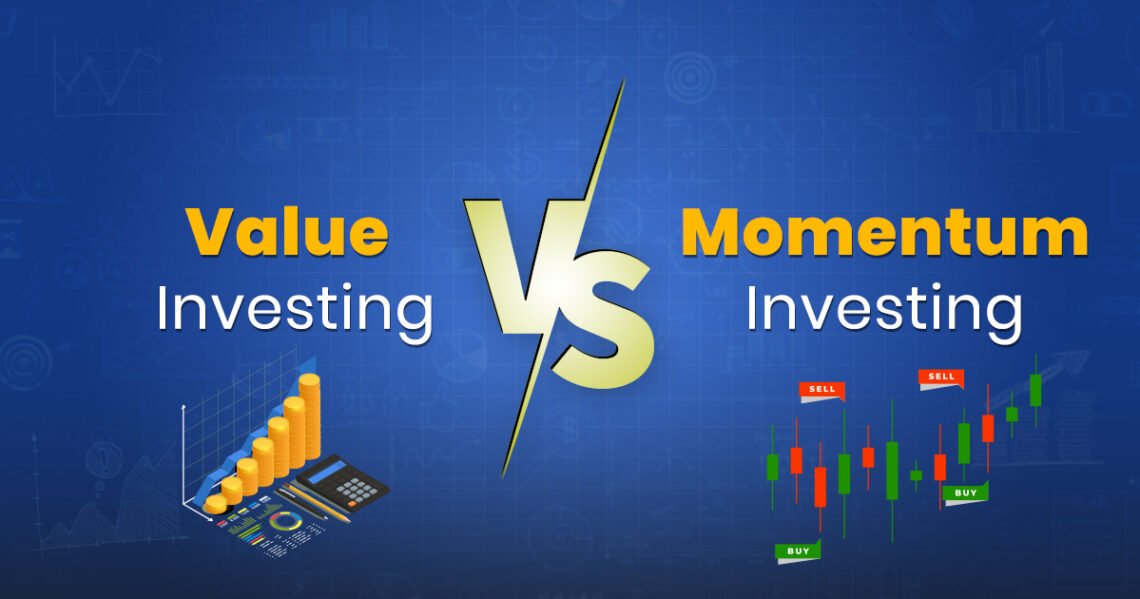 Value
Investing

VS

Momentum
Investing

SELL
SELL
BUY
BUY